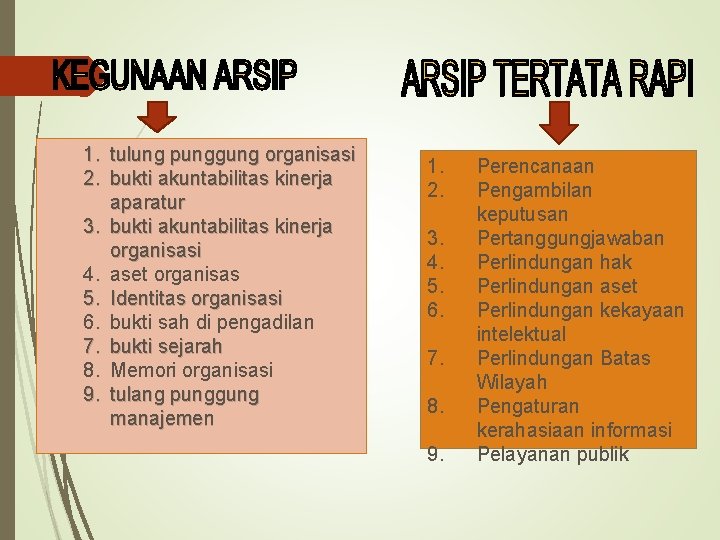 KEGUNAAN ARSIP

1. tulung punggung organisasi
2. bukti akuntabilitas kinerja aparatur
3. bukti akuntabilitas kinerja organisasi
4. aset organisas
5. Identitas organisasi
6. bukti sah di pengadilan
7. bukti sejarah
8. Memori organisasi
9. tulang punggung manajemen

ARSIP TERTATA RAPI

1. Perencanaan
2. Pengambilan keputusan
3. Pertanggungjawaban
4. Perlindungan hak
5. Perlindungan aset
6. Perlindungan kekayaan intelektual
7. Perlindungan Batas Wilayah
8. Pengaturan kerahasiaan informasi
9. Pelayanan publik